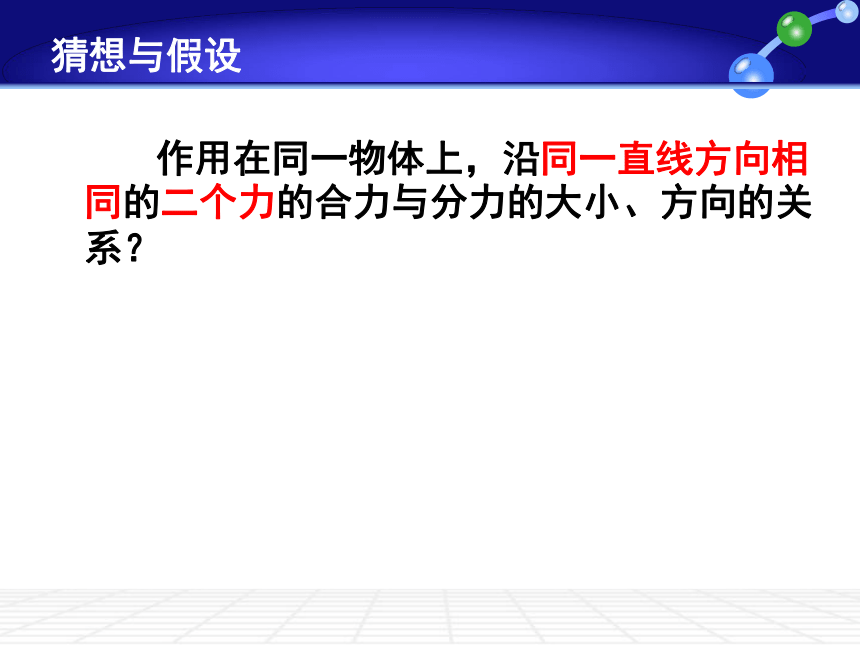 猜想与假设

作用在同一物体上，沿同一直线方向相同的二个力的合力与分力的大小、方向的关系？